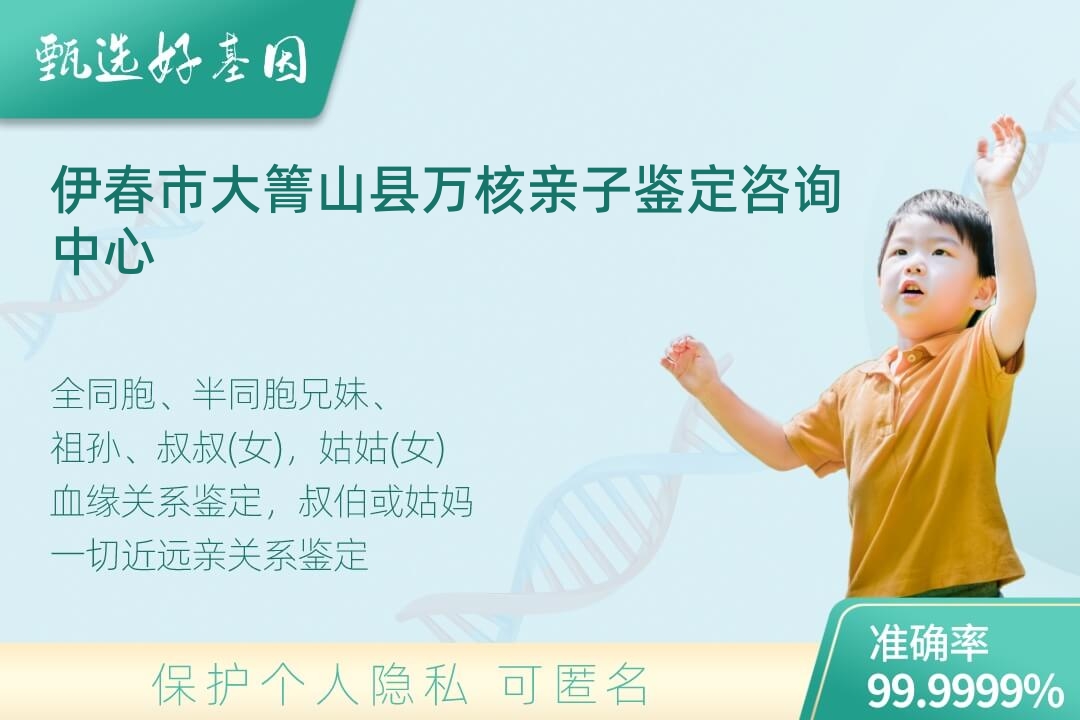 甄选好基因

伊春市大箐山县万核亲子鉴定咨询中心

全同胞、半同胞兄妹、
祖孙、叔叔(女)，姑姑(女)
血缘关系鉴定，叔伯或姑妈
一切近远亲关系鉴定

保护个人隐私 可匿名

准确率
99.9999%